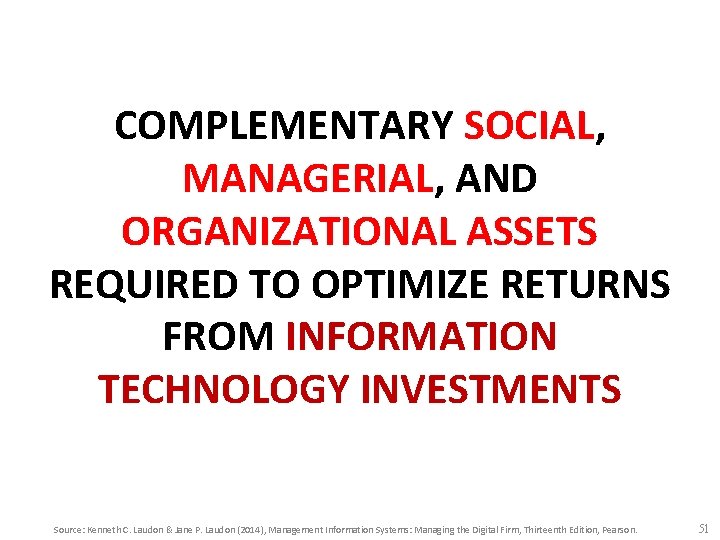 COMPLEMENTARY SOCIAL, MANAGERIAL, AND ORGANIZATIONAL ASSETS REQUIRED TO OPTIMIZE RETURNS FROM INFORMATION TECHNOLOGY INVESTMENTS

Source: Kenneth C. Laudon & Jane P. Laudon (2014), Management Information Systems: Managing the Digital Firm, Thirteenth Edition, Pearson.

51